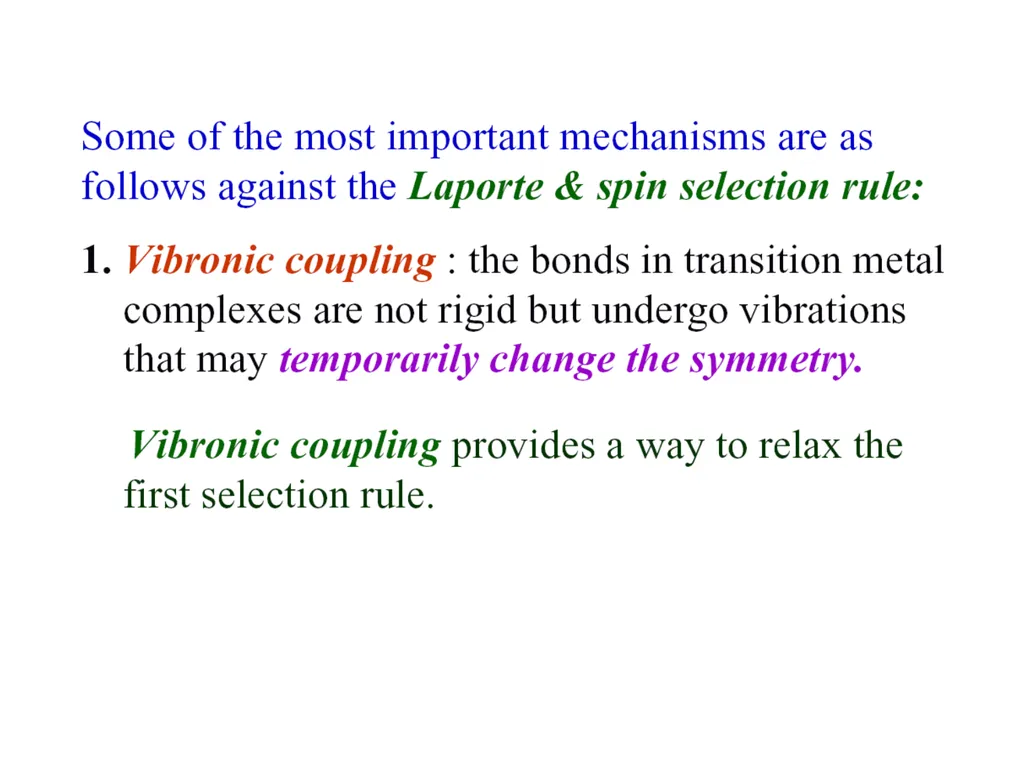 Some of the most important mechanisms are as follows against the Laporte & spin selection rule:

1. Vibronic coupling : the bonds in transition metal complexes are not rigid but undergo vibrations that may temporarily change the symmetry.

Vibronic coupling provides a way to relax the first selection rule.